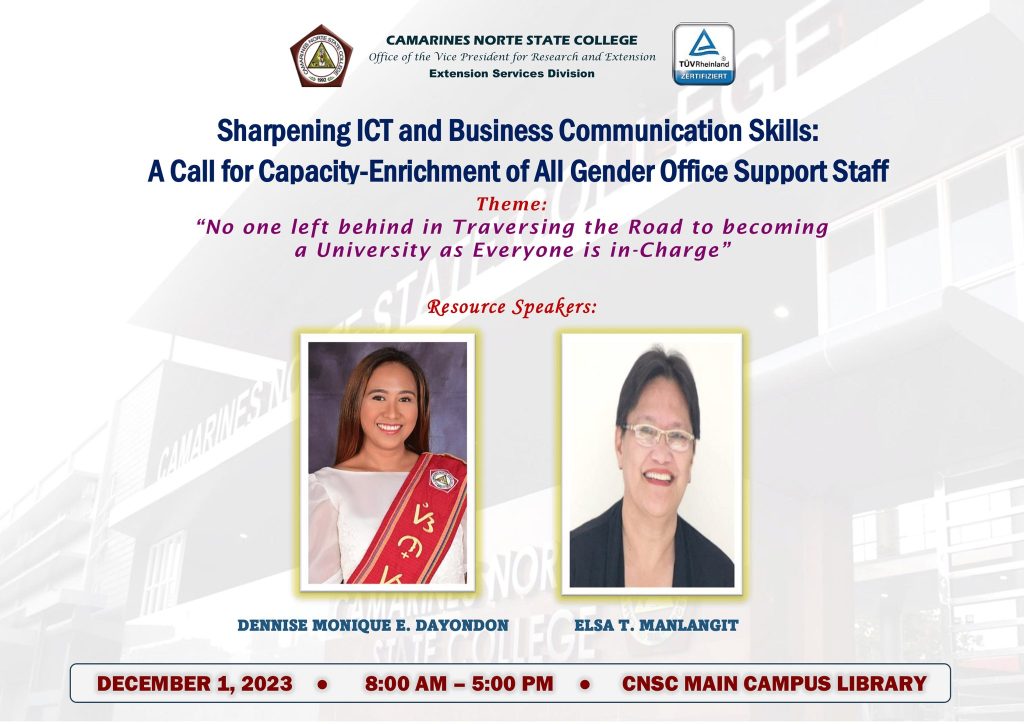 CAMARINES NORTE STATE COLLEGE
Office of the Vice President for Research and Extension
Extension Services Division

TÜVRheinland
ZERTIFIZIERT

Sharpening ICT and Business Communication Skills:
A Call for Capacity-Enrichment of All Gender Office Support Staff

Theme:
"No one left behind in Traversing the Road to becoming a University as Everyone is in-Charge"

Resource Speakers:

DENNISE MONIQUE E. DAYONDON

ELSA T. MANLANGIT

DECEMBER 1, 2023 • 8:00 AM – 5:00 PM • CNSC MAIN CAMPUS LIBRARY